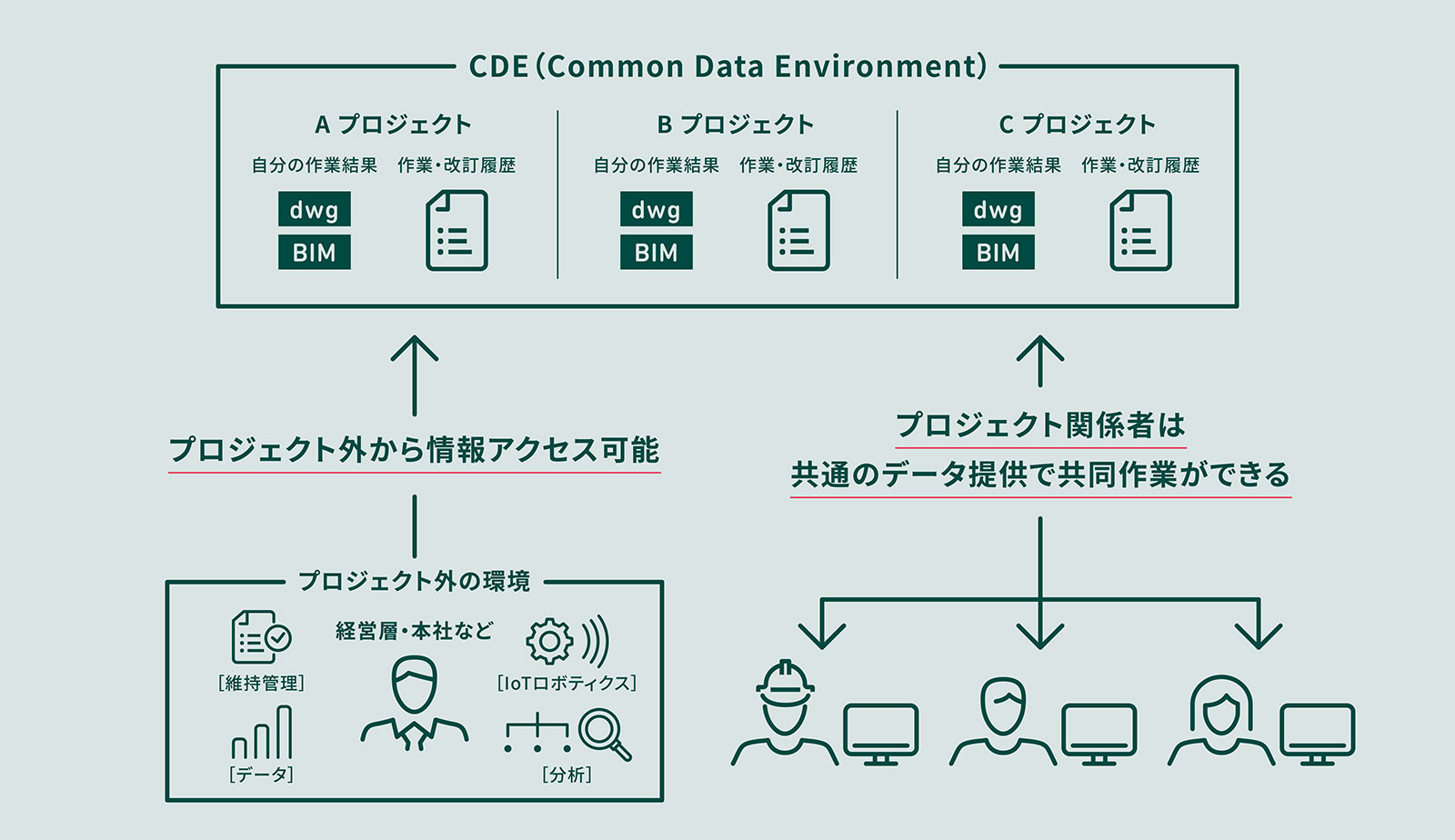 CDE（Common Data Environment）

A プロジェクト

自分の作業結果　作業・改訂履歴

dwg

BIM

B プロジェクト

自分の作業結果　作業・改訂履歴

dwg

BIM

C プロジェクト

自分の作業結果　作業・改訂履歴

dwg

BIM

プロジェクト外から情報アクセス可能

プロジェクト関係者は
共通のデータ提供で共同作業ができる

プロジェクト外の環境

経営層・本社など

［維持管理］

［IoTロボティクス］

［データ］

［分析］